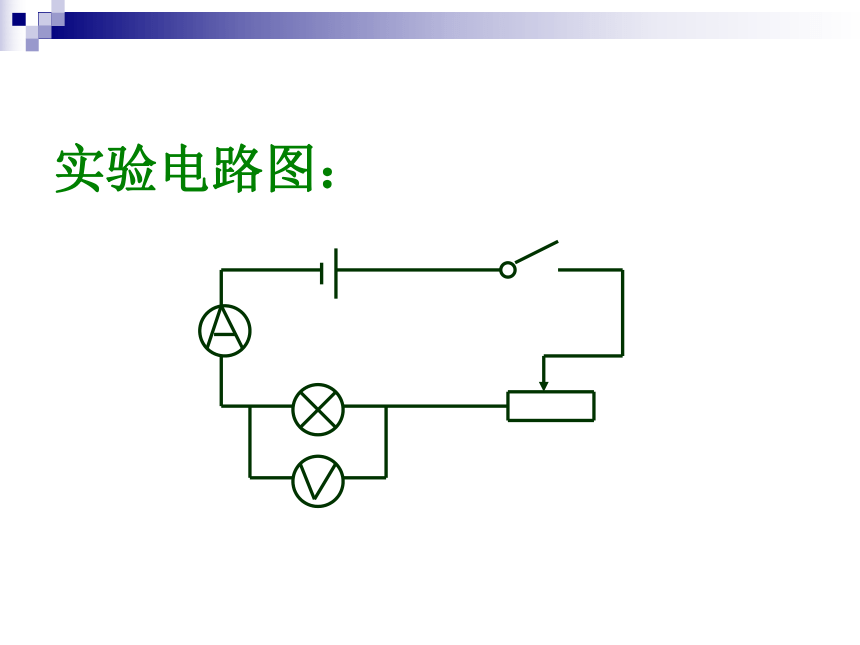 实验电路图：

A

V